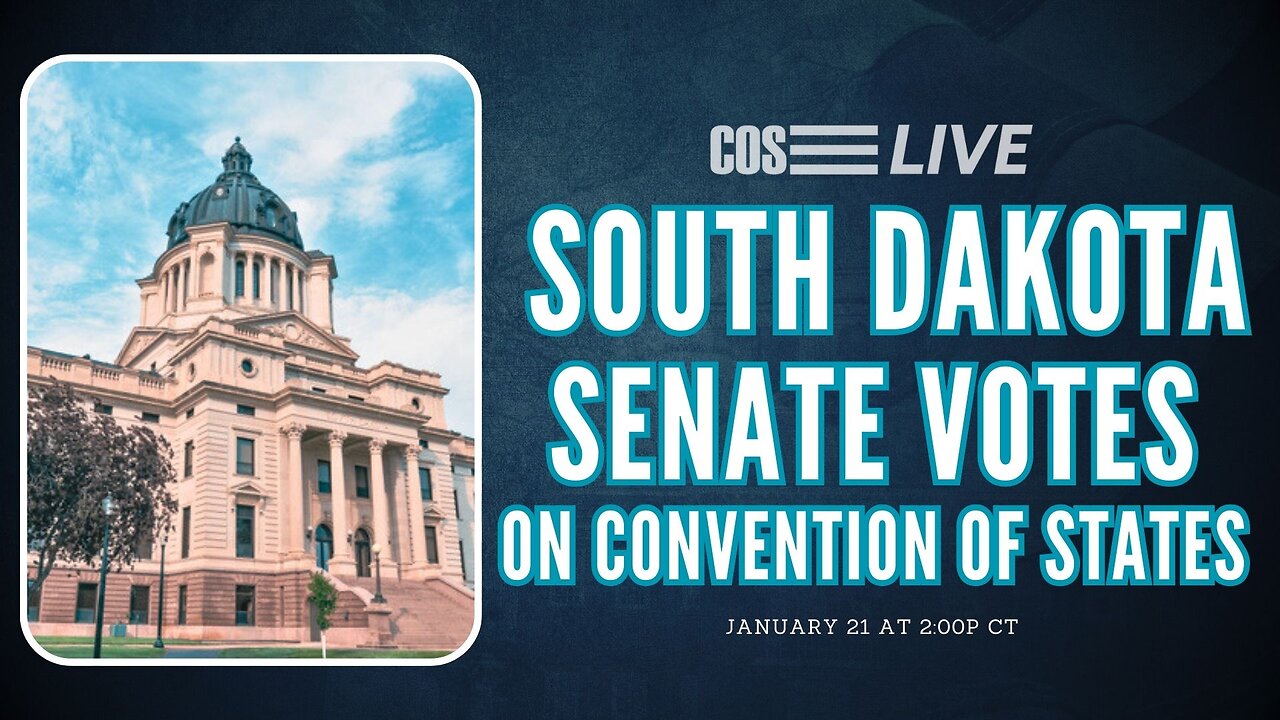 COS LIVE

SOUTH DAKOTA SENATE VOTES ON CONVENTION OF STATES

JANUARY 21 AT 2:00P CT